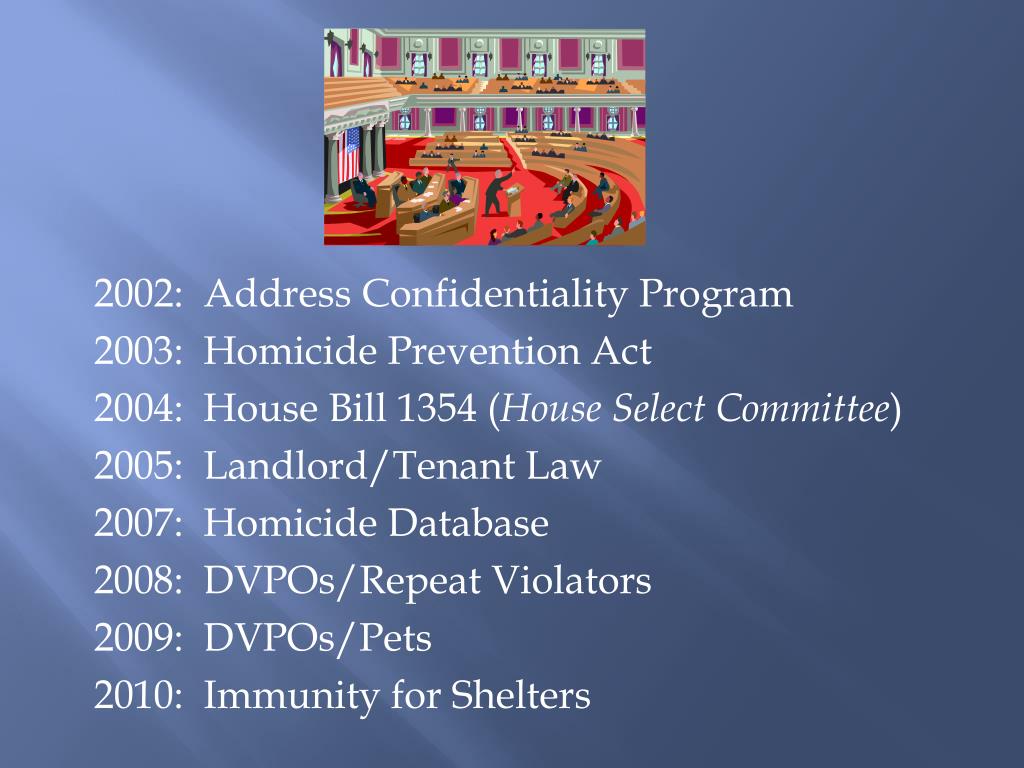 2002: Address Confidentiality Program
2003: Homicide Prevention Act
2004: House Bill 1354 (House Select Committee)
2005: Landlord/Tenant Law
2007: Homicide Database
2008: DVPOs/Repeat Violators
2009: DVPOs/Pets
2010: Immunity for Shelters